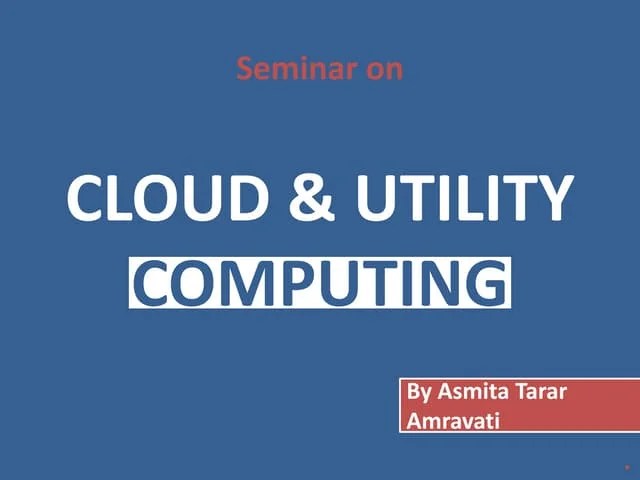 Seminar on

CLOUD & UTILITY COMPUTING

By Asmita Tarar
Amravati